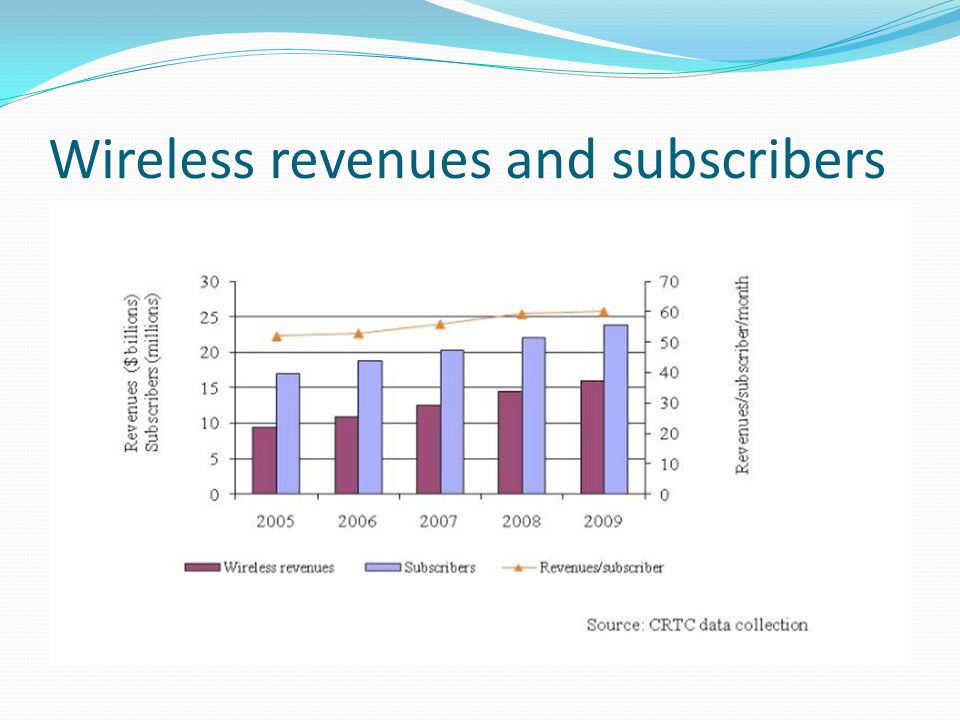 Wireless revenues and subscribers

Revenues ($ billions)
Subscribers (millions)

30
25
20
15
10
5
0

70
60
50
40
30
20
10
0

Revenues/subscriber/month

2005
2006
2007
2008
2009

Wireless revenues
Subscribers
Revenues/subscriber

Source: CRTC data collection